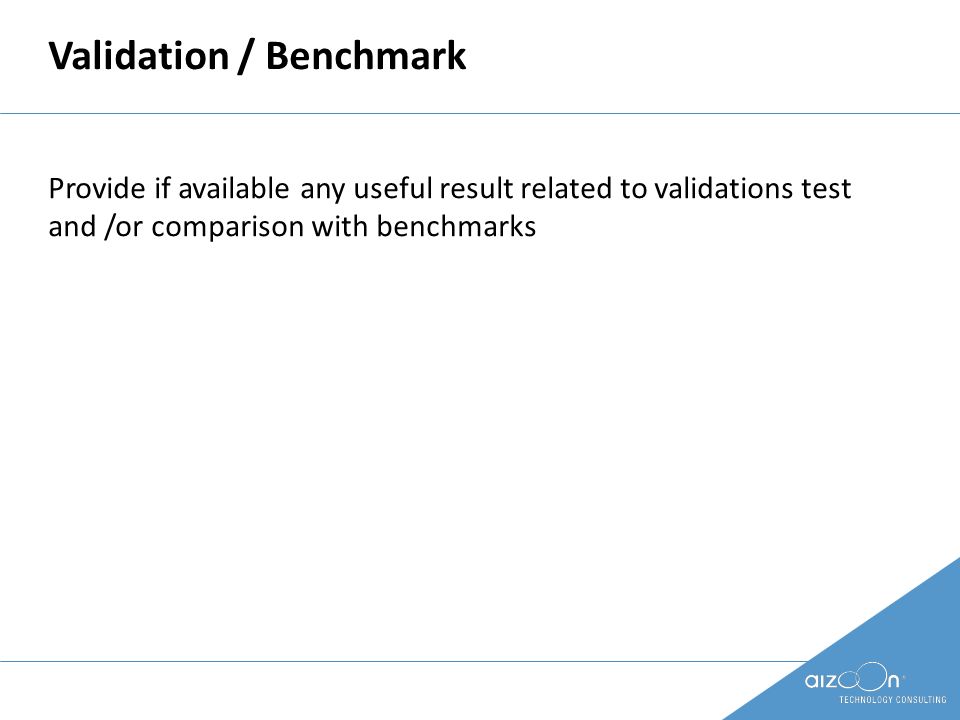 Validation / Benchmark

Provide if available any useful result related to validations test and /or comparison with benchmarks

aizoon
TECHNOLOGY CONSULTING